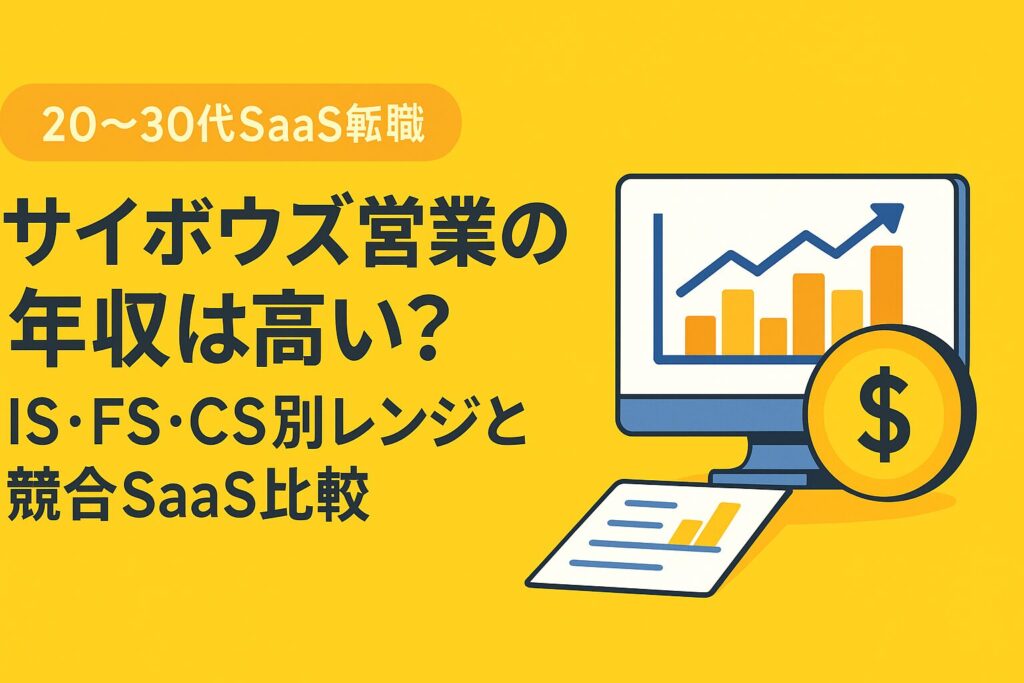 20〜30代SaaS転職

サイボウズ営業の年収は高い?

IS・FS・CS別レンジと競合SaaS比較

$